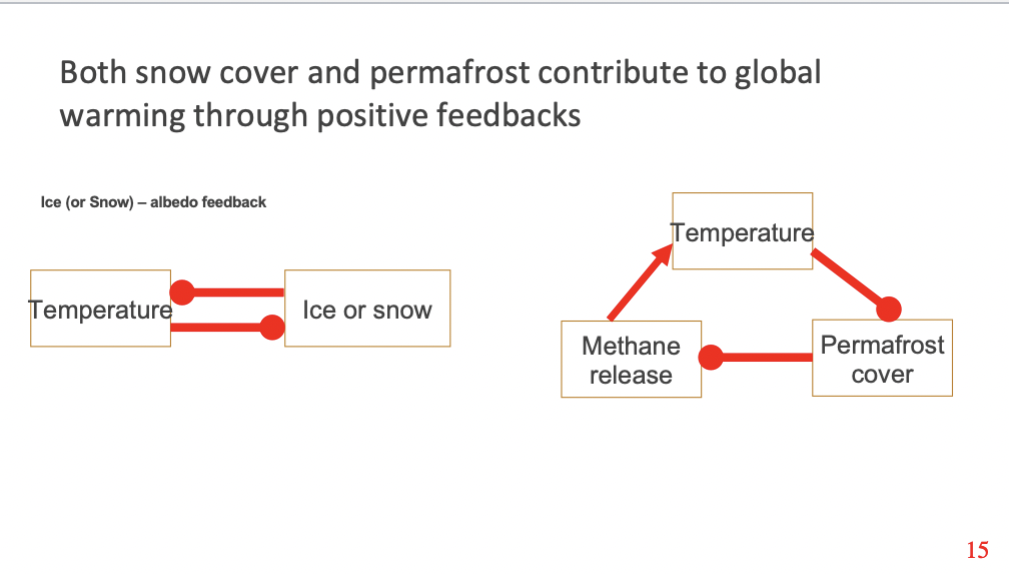 Both snow cover and permafrost contribute to global warming through positive feedbacks

Ice (or Snow) – albedo feedback

Temperature

Ice or snow

Temperature

Methane release

Permafrost cover

15